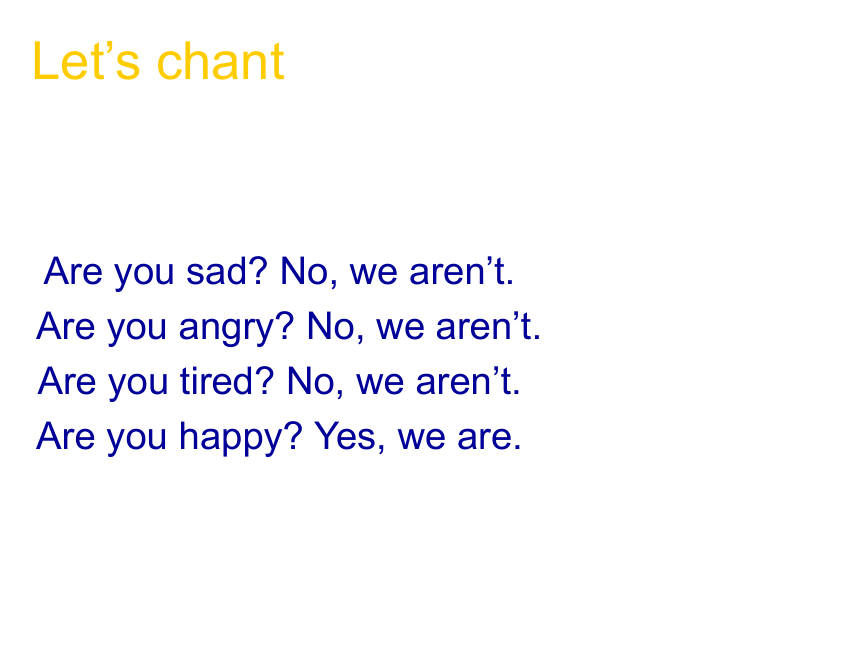 Let’s chant

Are you sad? No, we aren’t.
Are you angry? No, we aren’t.
Are you tired? No, we aren’t.
Are you happy? Yes, we are.